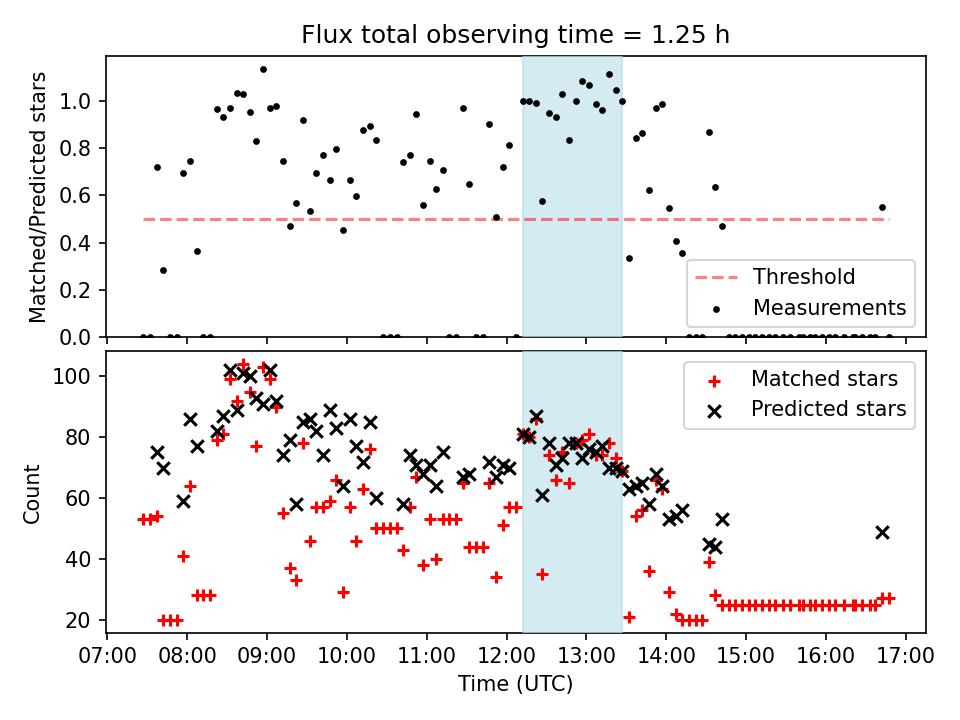 Flux total observing time = 1.25 h

Matched/Predicted stars

1.0
0.8
0.6
0.4
0.2
0.0

Threshold
Measurements

Count

100
80
60
40
20

Matched stars
Predicted stars

07:00 08:00 09:00 10:00 11:00 12:00 13:00 14:00 15:00 16:00 17:00
Time (UTC)